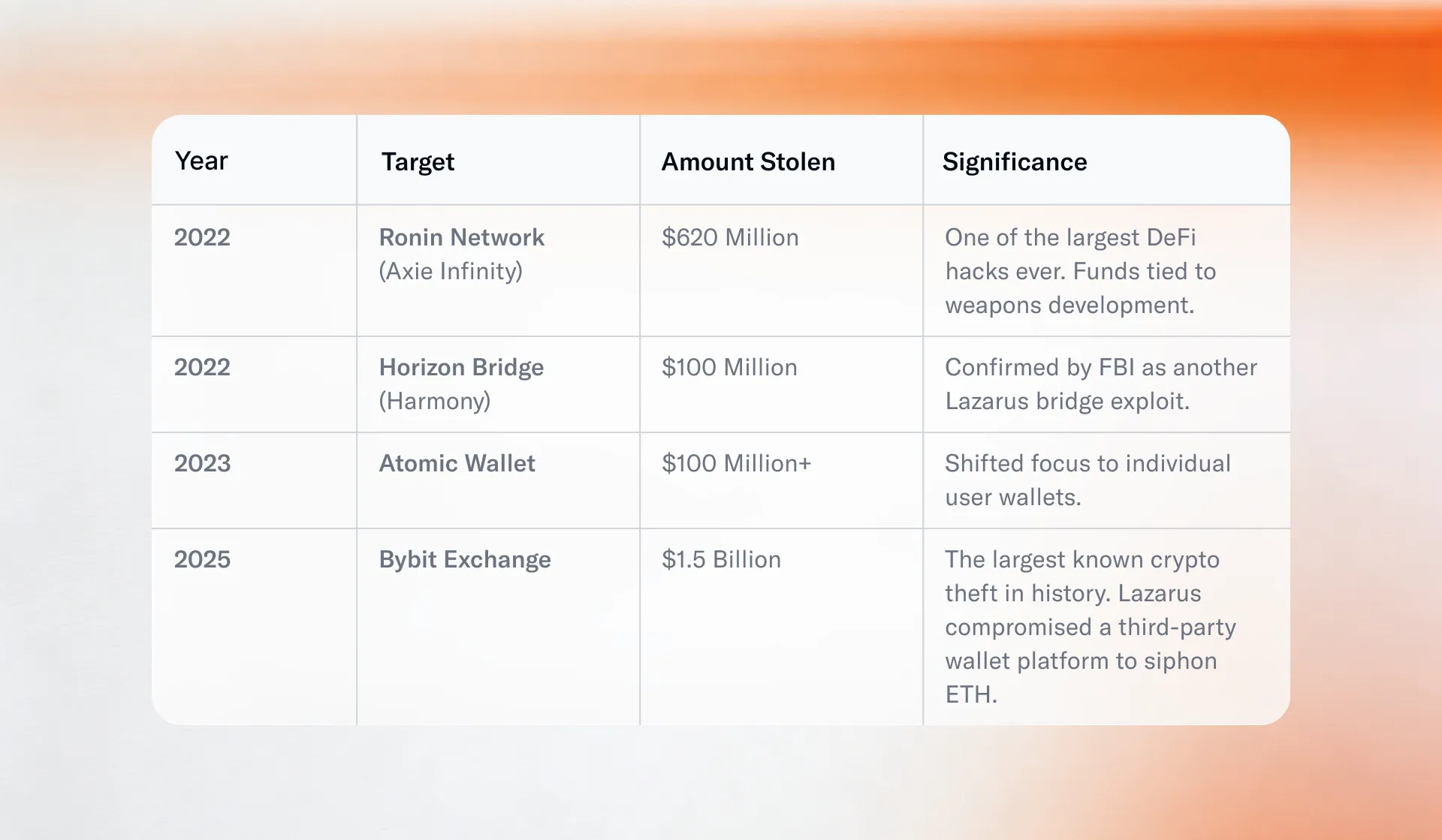 | Year | Target | Amount Stolen | Significance |
|---|---|---|---|
| 2022 | Ronin Network (Axie Infinity) | \$620 Million | One of the largest DeFi hacks ever. Funds tied to weapons development. |
| 2022 | Horizon Bridge (Harmony) | \$100 Million | Confirmed by FBI as another Lazarus bridge exploit. |
| 2023 | Atomic Wallet | \$100 Million+ | Shifted focus to individual user wallets. |
| 2025 | Bybit Exchange | \$1.5 Billion | The largest known crypto theft in history. Lazarus compromised a third-party wallet platform to siphon ETH. |